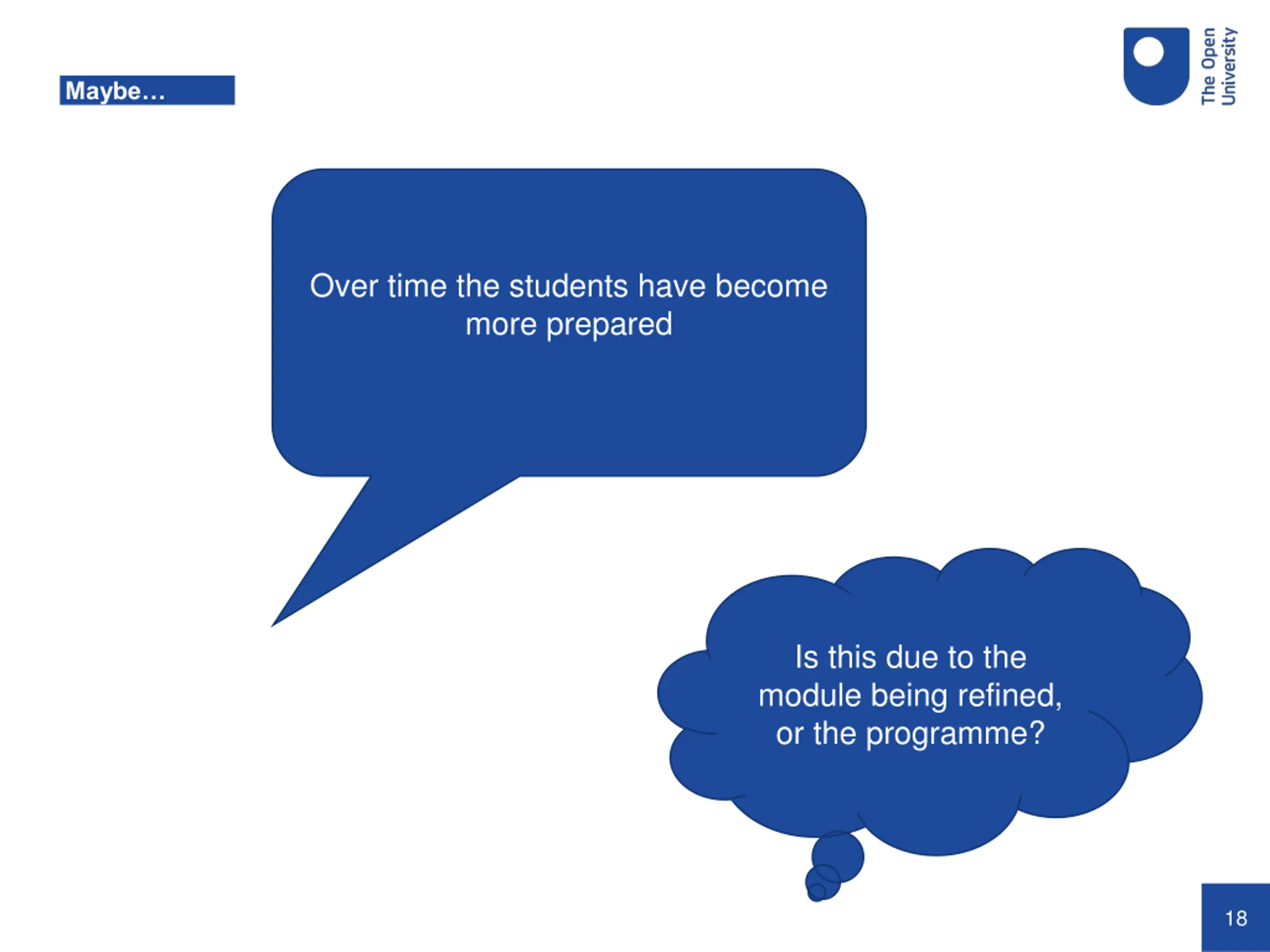 Maybe…

The Open University

Over time the students have become more prepared

Is this due to the module being refined, or the programme?

18